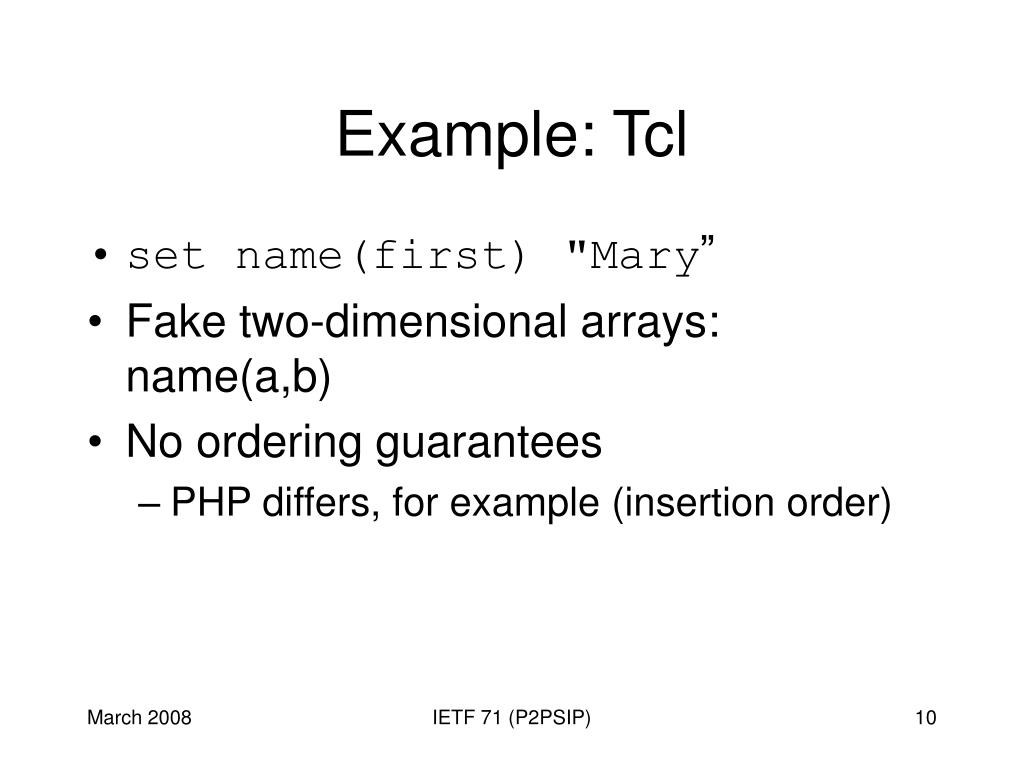 Example: Tcl

• set name(first) "Mary”
• Fake two-dimensional arrays: name(a,b)
• No ordering guarantees
– PHP differs, for example (insertion order)

March 2008

IETF 71 (P2PSIP)

10